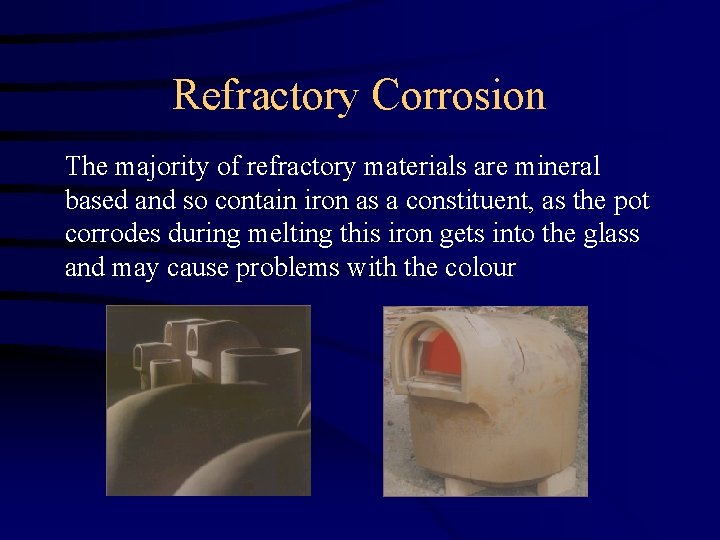 Refractory Corrosion

The majority of refractory materials are mineral based and so contain iron as a constituent, as the pot corrodes during melting this iron gets into the glass and may cause problems with the colour